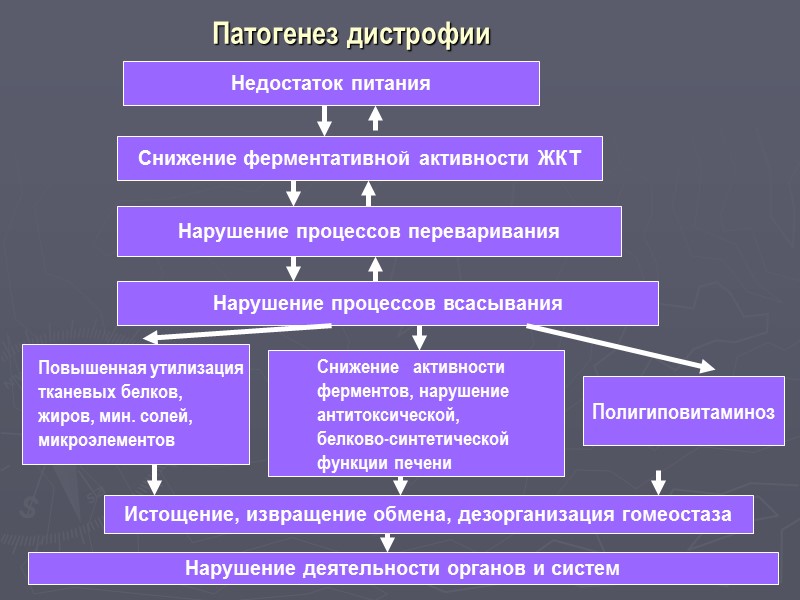 Патогенез дистрофии

Недостаток питания

Снижение ферментативной активности ЖКТ

Нарушение процессов переваривания

Нарушение процессов всасывания

Повышенная утилизация тканевых белков, жиров, мин. солей, микроэлементов

Снижение активности ферментов, нарушение антитоксической, белково-синтетической функции печени

Полигиповитаминоз

Истощение, извращение обмена, дезорганизация гомеостаза

Нарушение деятельности органов и систем